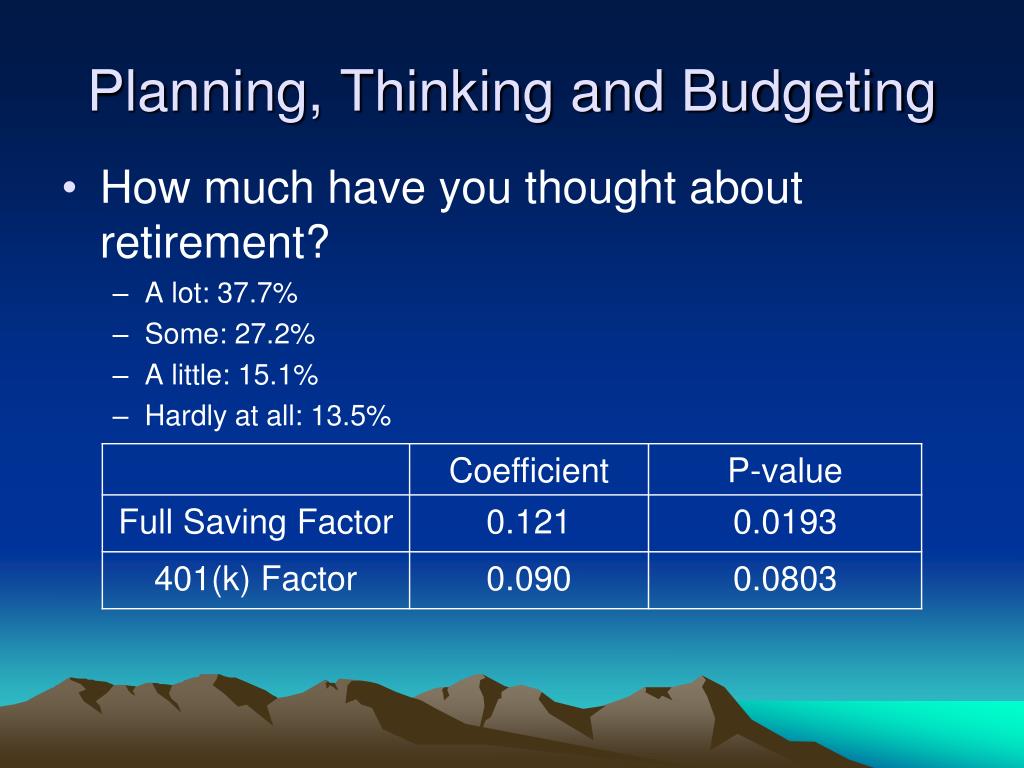 Planning, Thinking and Budgeting

• How much have you thought about retirement?
– A lot: 37.7%
– Some: 27.2%
– A little: 15.1%
– Hardly at all: 13.5%

| | Coefficient | P-value |
|---|---|---|
| Full Saving Factor | 0.121 | 0.0193 |
| 401(k) Factor | 0.090 | 0.0803 |